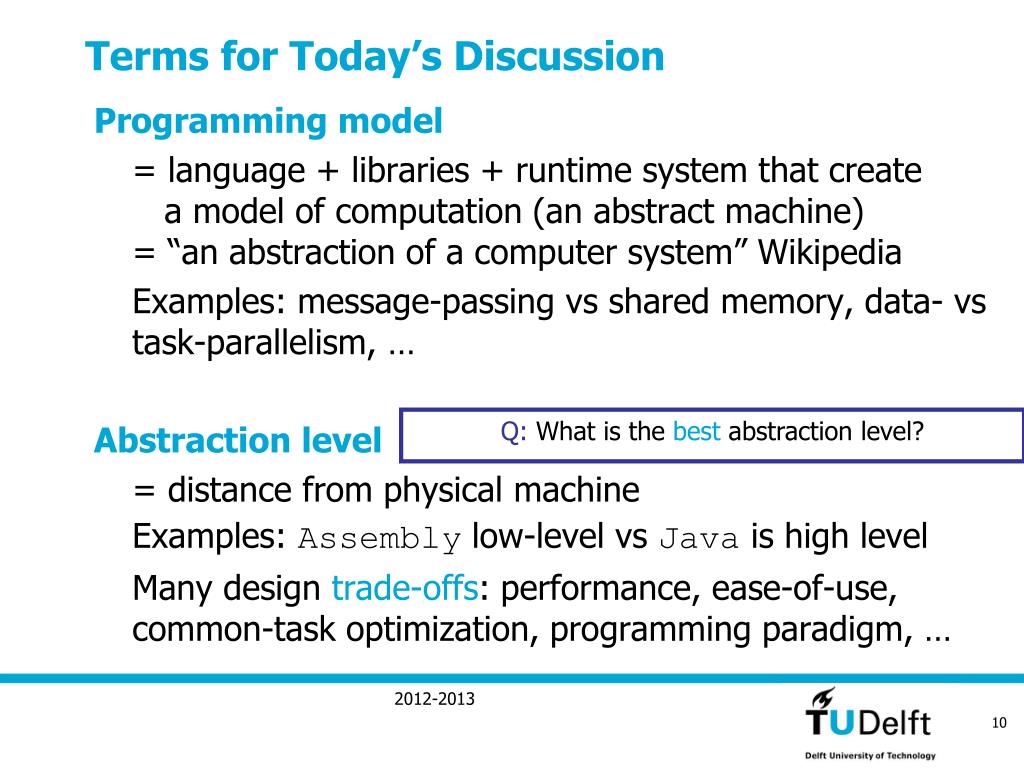 Terms for Today's Discussion

Programming model

= language + libraries + runtime system that create a model of computation (an abstract machine)
= "an abstraction of a computer system" Wikipedia

Examples: message-passing vs shared memory, data- vs task-parallelism, …

Abstraction level

Q: What is the best abstraction level?

= distance from physical machine

Examples: Assembly low-level vs Java is high level

Many design trade-offs: performance, ease-of-use, common-task optimization, programming paradigm, …

2012-2013

TUDelft
Delft University of Technology

10